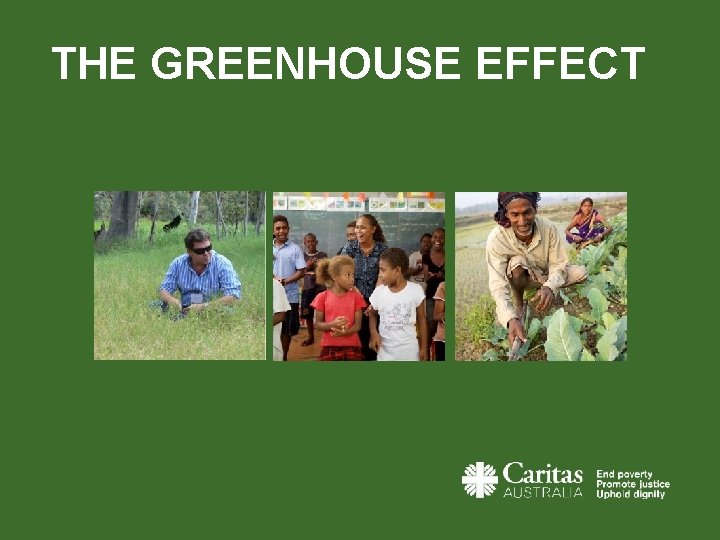 THE GREENHOUSE EFFECT

Caritas AUSTRALIA

End poverty
Promote justice
Uphold dignity